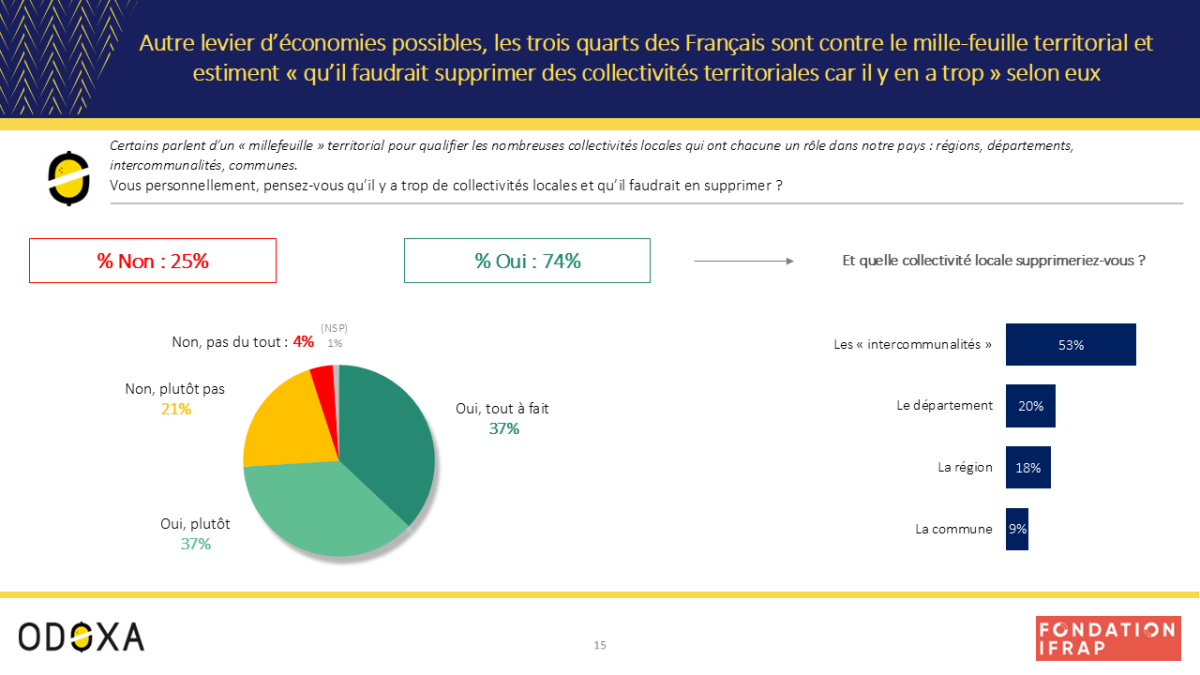 Autre levier d'économies possibles, les trois quarts des Français sont contre le mille-feuille territorial et estiment « qu'il faudrait supprimer des collectivités territoriales car il y en a trop » selon eux

Certains parlent d'un « millefeuille » territorial pour qualifier les nombreuses collectivités locales qui ont chacune un rôle dans notre pays : régions, départements, intercommunalités, communes.

Vous personnellement, pensez-vous qu'il y a trop de collectivités locales et qu'il faudrait en supprimer ?

% Non : 25%

% Oui : 74%

Et quelle collectivité locale supprimeriez-vous ?

Non, pas du tout : 4%

(NSP) 1%

Non, plutôt pas 21%

Oui, tout à fait 37%

Oui, plutôt 37%

Les « intercommunalités » 53%

Le département 20%

La région 18%

La commune 9%

ODOXA

15

FONDATION IFRAP